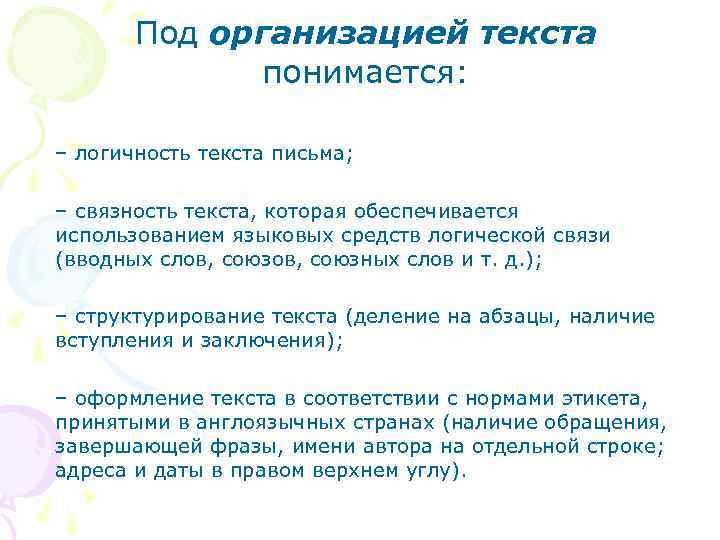 Под организацией текста понимается:

– логичность текста письма;

– связность текста, которая обеспечивается использованием языковых средств логической связи (вводных слов, союзов, союзных слов и т. д.);

– структурирование текста (деление на абзацы, наличие вступления и заключения);

– оформление текста в соответствии с нормами этикета, принятыми в англоязычных странах (наличие обращения, завершающей фразы, имени автора на отдельной строке; адреса и даты в правом верхнем углу).